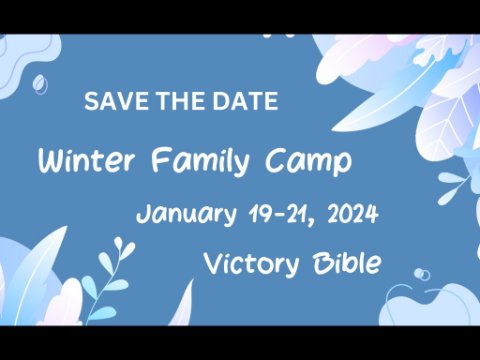 SAVE THE DATE

Winter Family Camp

January 19-21, 2024

Victory Bible